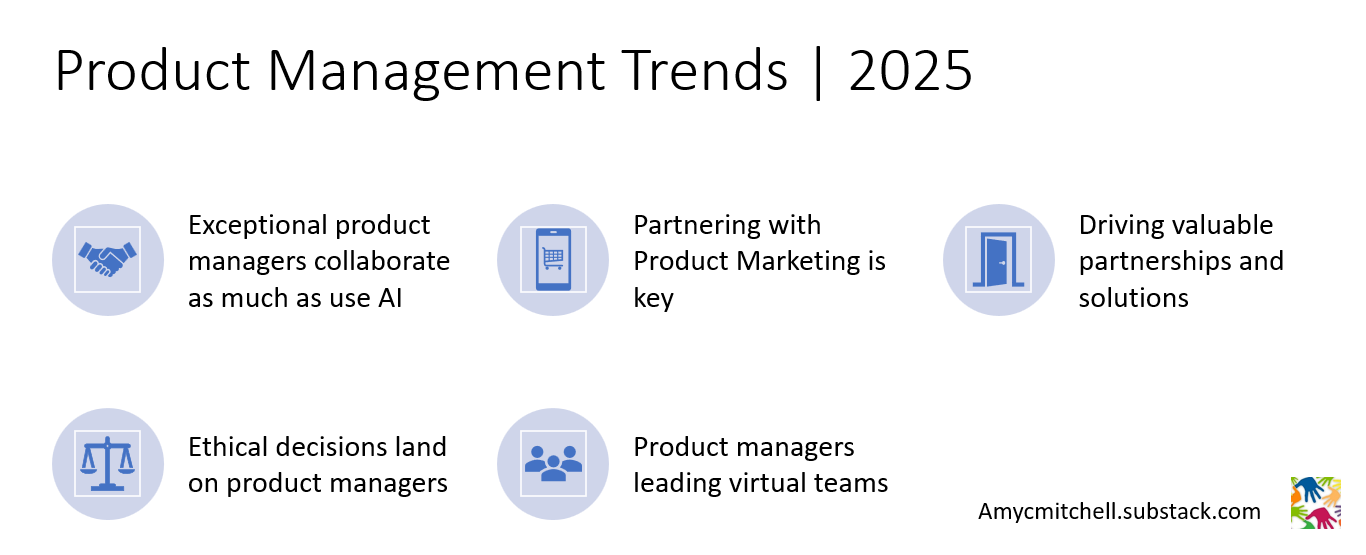 Product Management Trends | 2025

Exceptional product managers collaborate as much as use AI

Partnering with Product Marketing is key

Driving valuable partnerships and solutions

Ethical decisions land on product managers

Product managers leading virtual teams

Amycmitchell.substack.com